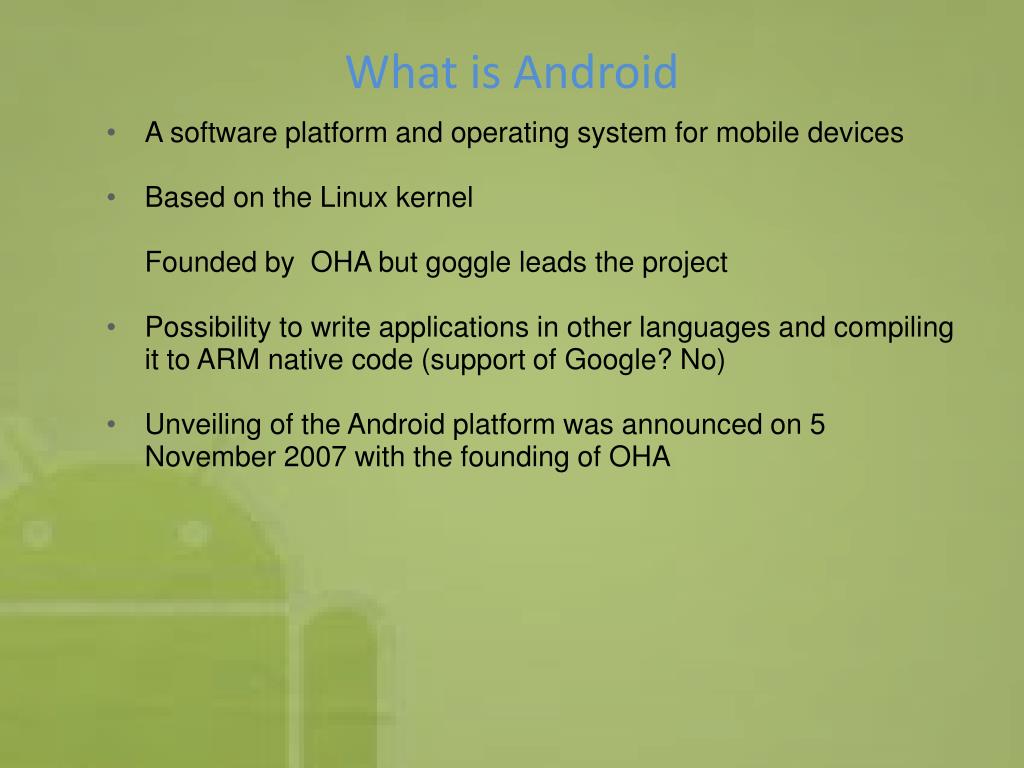 What is Android

• A software platform and operating system for mobile devices

• Based on the Linux kernel

Founded by  OHA but goggle leads the project

• Possibility to write applications in other languages and compiling it to ARM native code (support of Google? No)

• Unveiling of the Android platform was announced on 5 November 2007 with the founding of OHA